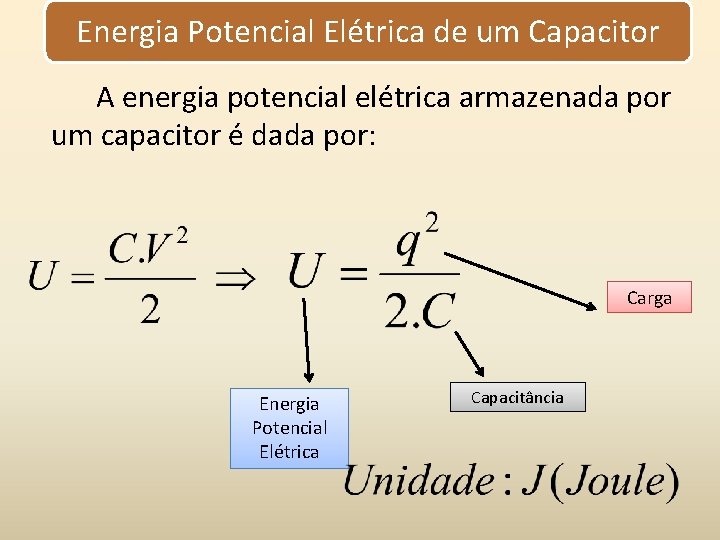 Energia Potencial Elétrica de um Capacitor

A energia potencial elétrica armazenada por um capacitor é dada por:

$U = \frac{C.V^2}{2} \Rightarrow U = \frac{q^2}{2.C}$

Carga

Capacitância

Energia Potencial Elétrica

$Unidade : J(Joule)$